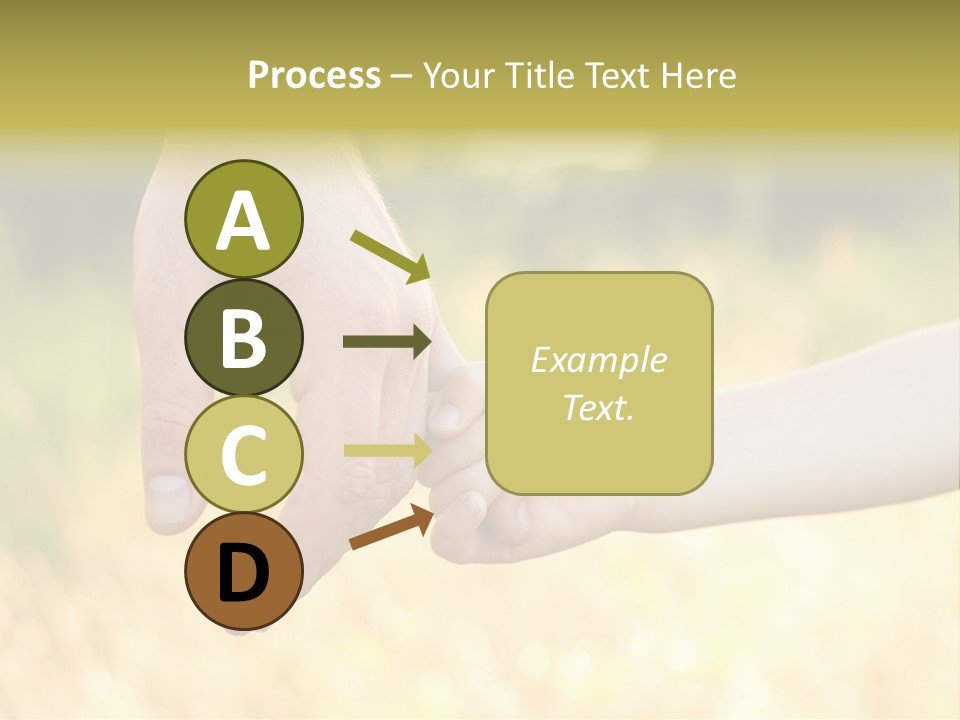 Process – Your Title Text Here

A

B

C

D

Example Text.